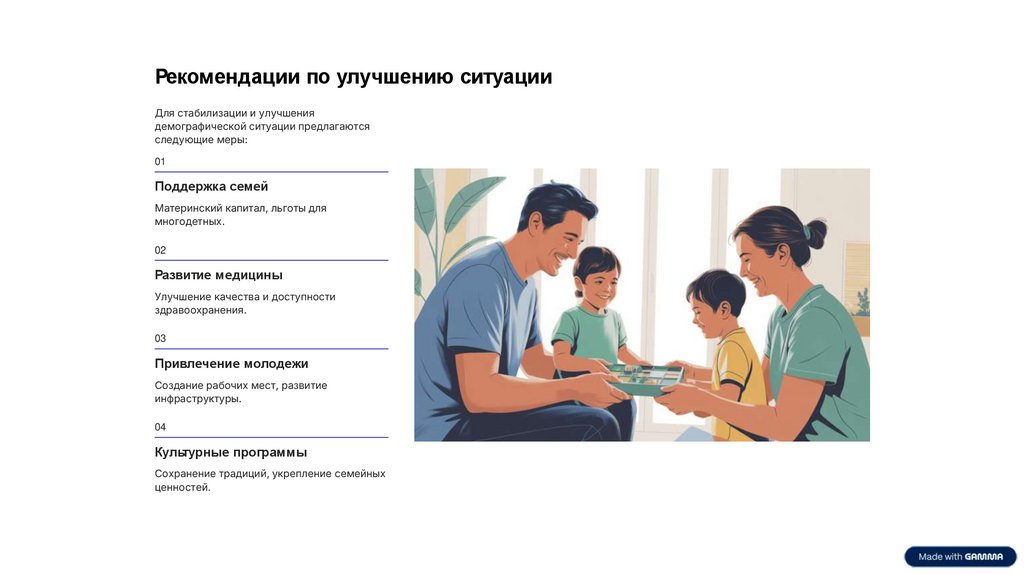 Рекомендации по улучшению ситуации

Для стабилизации и улучшения демографической ситуации предлагаются следующие меры:

01

Поддержка семей

Материнский капитал, льготы для многодетных.

02

Развитие медицины

Улучшение качества и доступности здравоохранения.

03

Привлечение молодежи

Создание рабочих мест, развитие инфраструктуры.

04

Культурные программы

Сохранение традиций, укрепление семейных ценностей.

Made with GAMMA